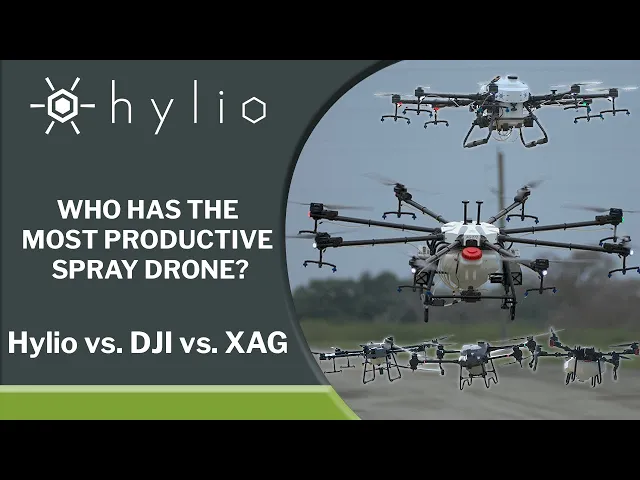 hylio

WHO HAS THE MOST PRODUCTIVE SPRAY DRONE?

Hylio vs. DJI vs. XAG